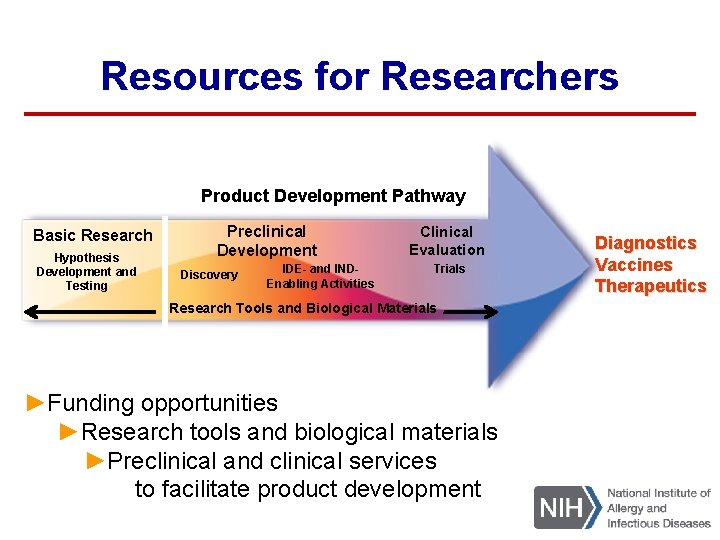 Resources for Researchers

Product Development Pathway

Basic Research
Hypothesis Development and Testing

Preclinical Development
Discovery
IDE- and IND-Enabling Activities

Clinical Evaluation
Trials

Research Tools and Biological Materials

Diagnostics
Vaccines
Therapeutics

►Funding opportunities
►Research tools and biological materials
►Preclinical and clinical services to facilitate product development

NIH National Institute of Allergy and Infectious Diseases